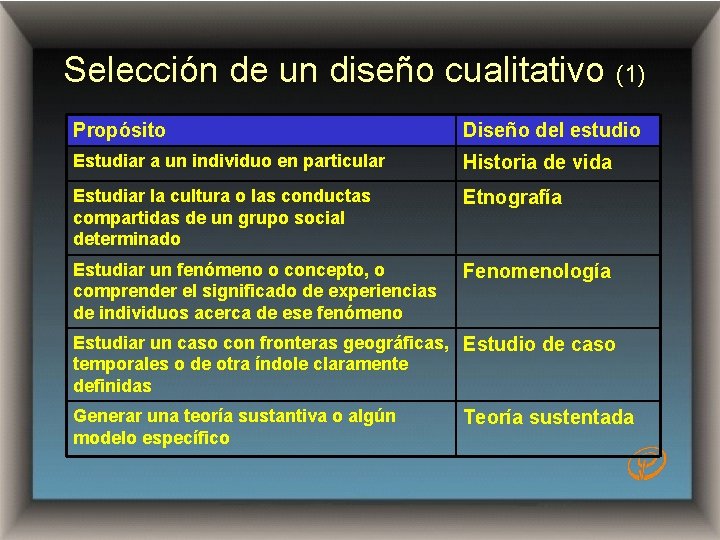 Selección de un diseño cualitativo (1)

| Propósito | Diseño del estudio |
|---|---|
| Estudiar a un individuo en particular | Historia de vida |
| Estudiar la cultura o las conductas compartidas de un grupo social determinado | Etnografía |
| Estudiar un fenómeno o concepto, o comprender el significado de experiencias de individuos acerca de ese fenómeno | Fenomenología |
| Estudiar un caso con fronteras geográficas, temporales o de otra índole claramente definidas | Estudio de caso |
| Generar una teoría sustantiva o algún modelo específico | Teoría sustentada |